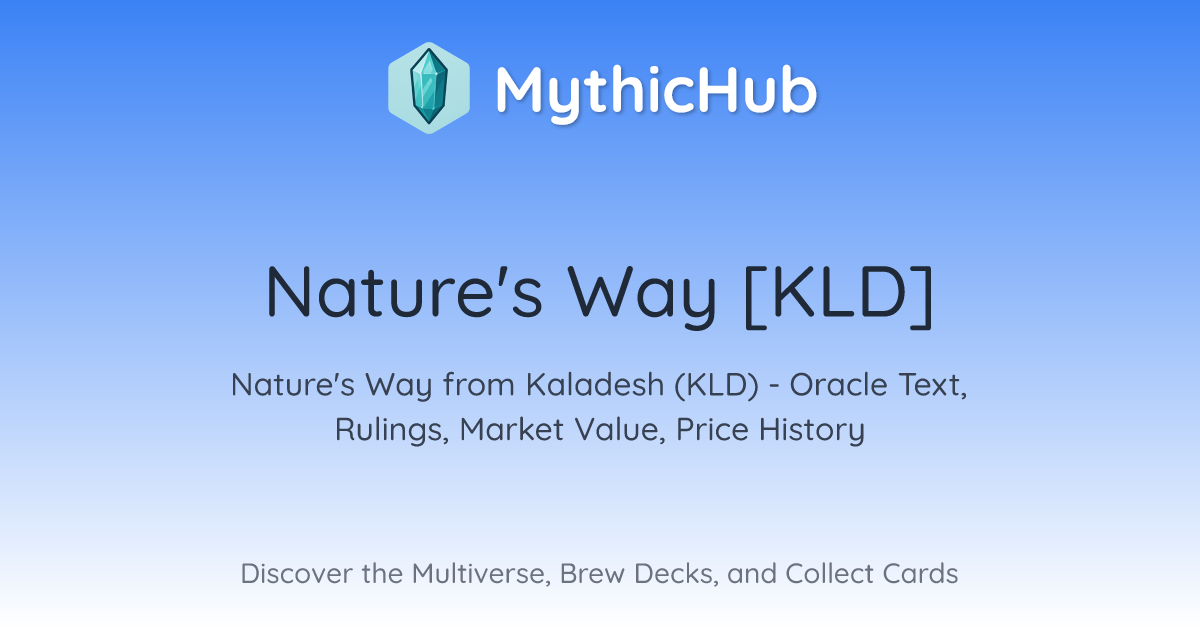 MythicHub

Nature's Way [KLD]

Nature's Way from Kaladesh (KLD) - Oracle Text, Rulings, Market Value, Price History

Discover the Multiverse, Brew Decks, and Collect Cards